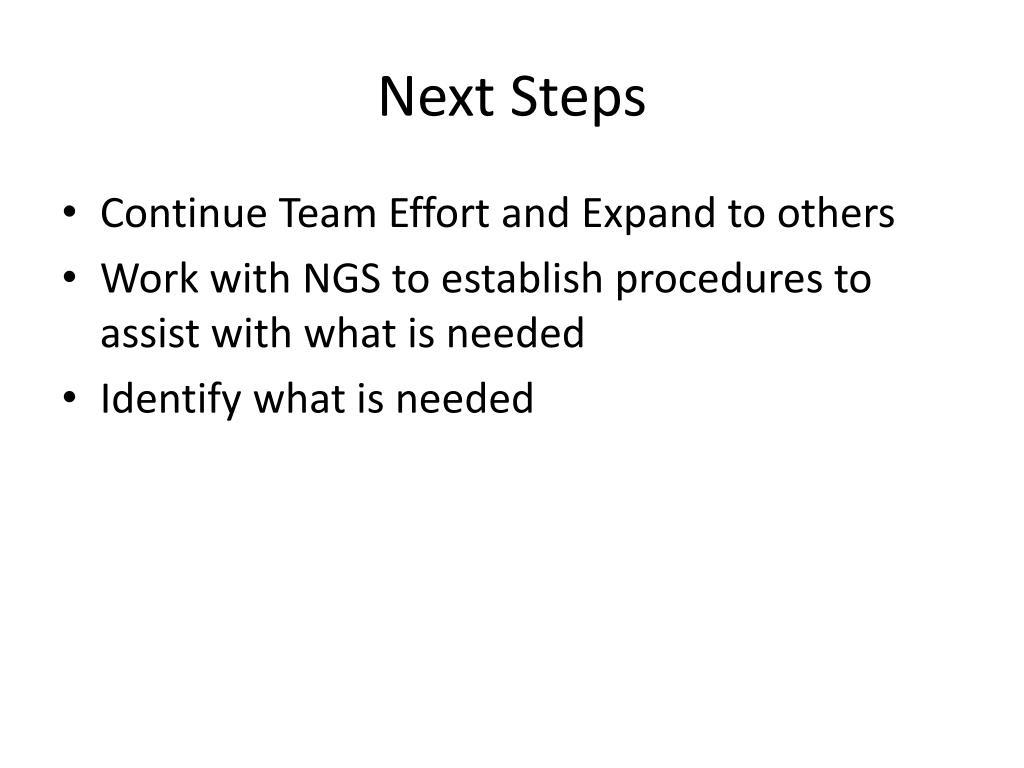 Next Steps

• Continue Team Effort and Expand to others
• Work with NGS to establish procedures to assist with what is needed
• Identify what is needed